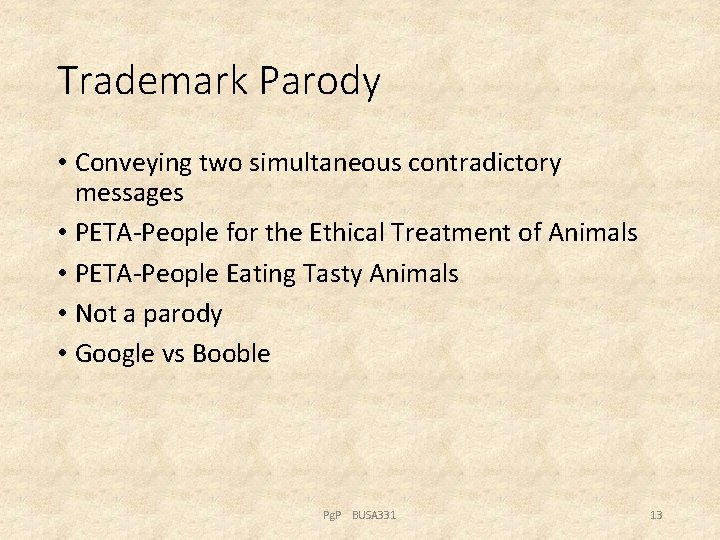 Trademark Parody

• Conveying two simultaneous contradictory messages
• PETA-People for the Ethical Treatment of Animals
• PETA-People Eating Tasty Animals
• Not a parody
• Google vs Booble

PgP BUSA331

13